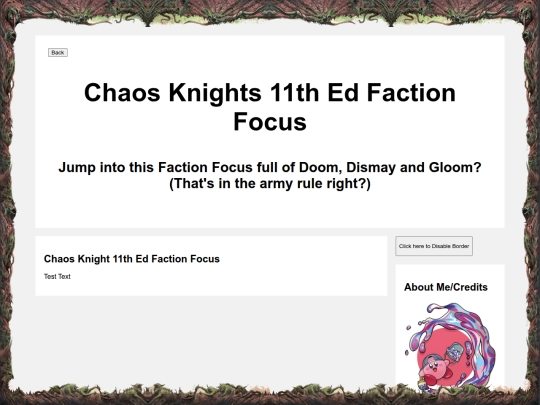 Back

Chaos Knights 11th Ed Faction Focus

Jump into this Faction Focus full of Doom, Dismay and Gloom? (That's in the army rule right?)

Chaos Knight 11th Ed Faction Focus

Test Text

Click here to Disable Border

About Me/Credits